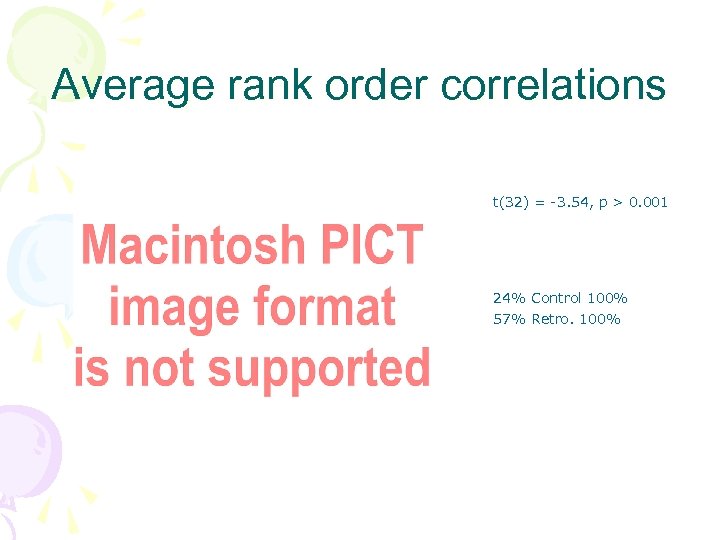 Average rank order correlations

Macintosh PICT image format is not supported

t(32) = -3.54, p > 0.001

24% Control 100%
57% Retro. 100%